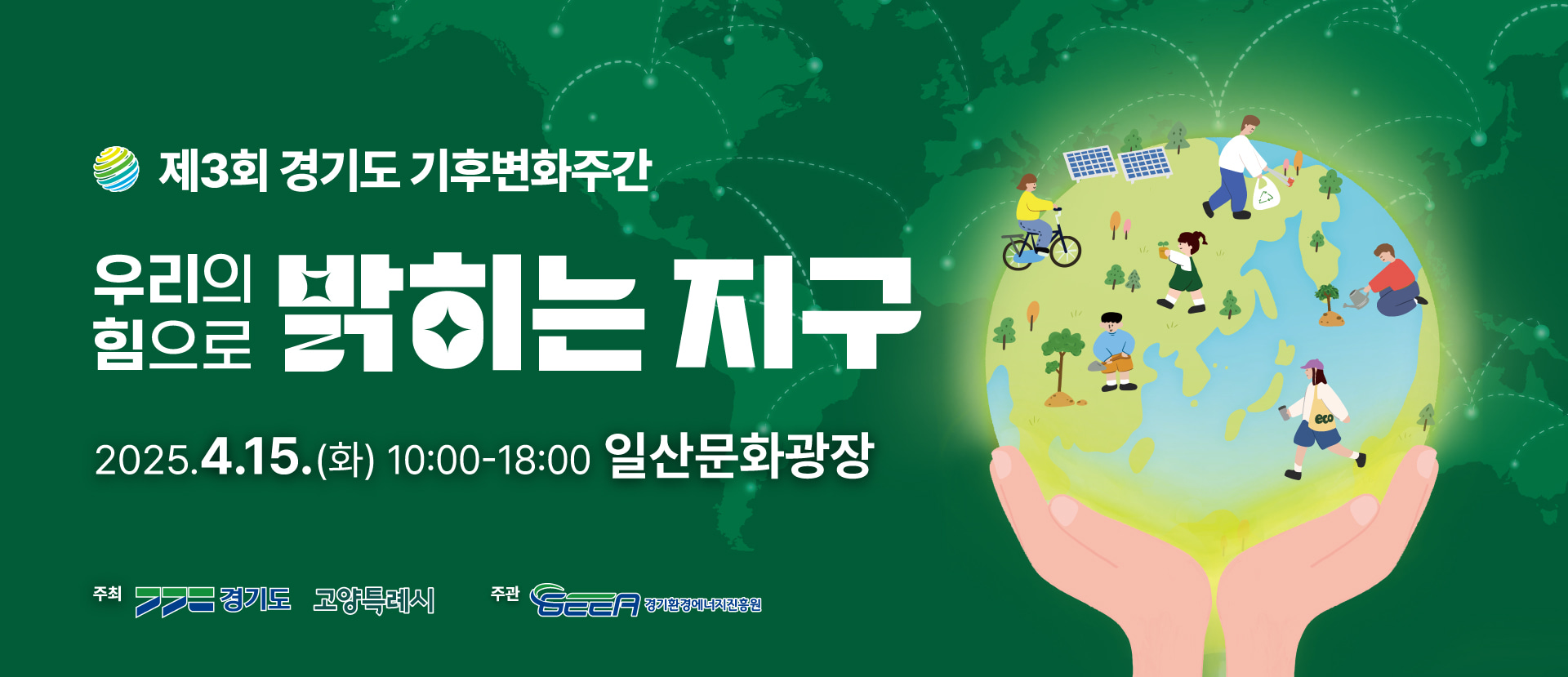 제3회 경기도 기후변화주간

우리의 힘으로 밝히는 지구

2025.4.15.(화) 10:00-18:00 일산문화광장

주최 경기도 고양특례시

주관 GEEA 경기환경에너지진흥원

eco